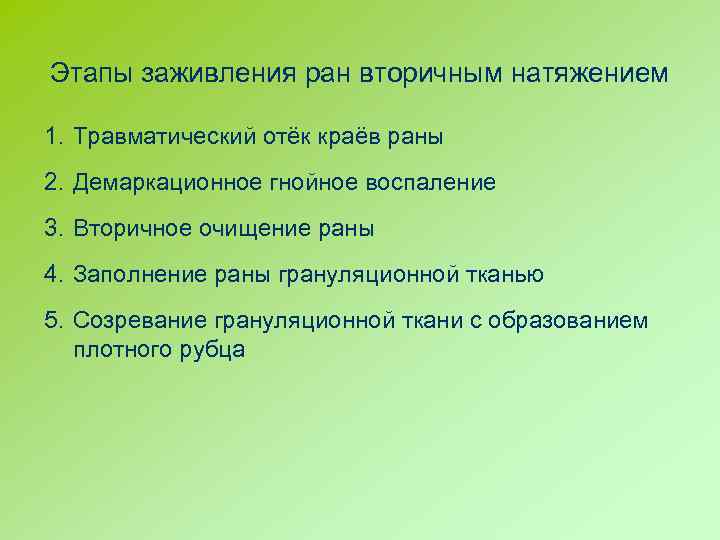 Этапы заживления ран вторичным натяжением

1. Травматический отёк краёв раны

2. Демаркационное гнойное воспаление

3. Вторичное очищение раны

4. Заполнение раны грануляционной тканью

5. Созревание грануляционной ткани с образованием плотного рубца